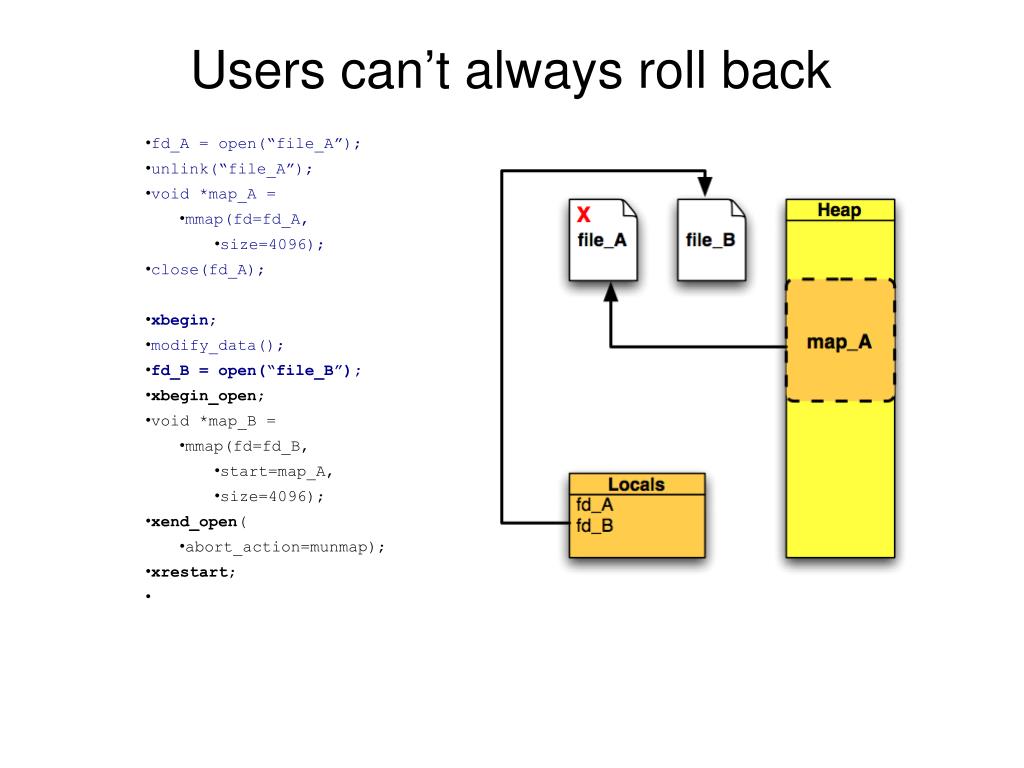 Users can’t always roll back

•fd_A = open(“file_A”);
•unlink(“file_A”);
•void *map_A =
•mmap(fd=fd_A,
•size=4096);
•close(fd_A);

•xbegin;
•modify_data();
•fd_B = open(“file_B”);
•xbegin_open;
•void *map_B =
•mmap(fd=fd_B,
•start=map_A,
•size=4096);
•xend_open(
•abort_action=munmap);
•xrestart;
•

X
file_A

file_B

Heap

map_A

Locals
fd_A
fd_B